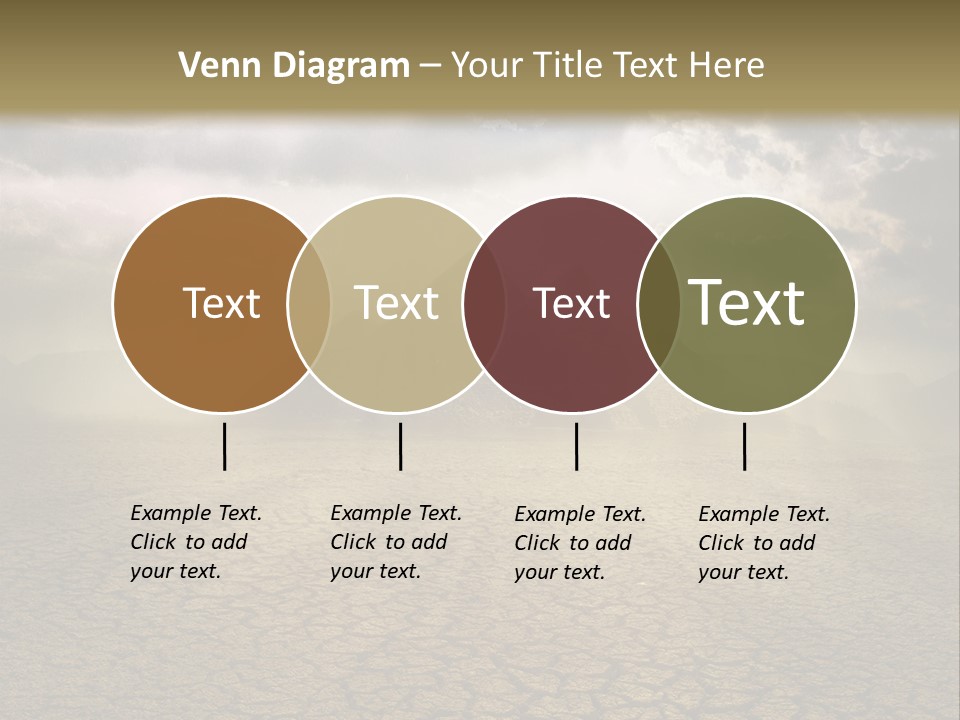 Venn Diagram – Your Title Text Here

Text

Text

Text

Text

Example Text. Click to add your text.

Example Text. Click to add your text.

Example Text. Click to add your text.

Example Text. Click to add your text.